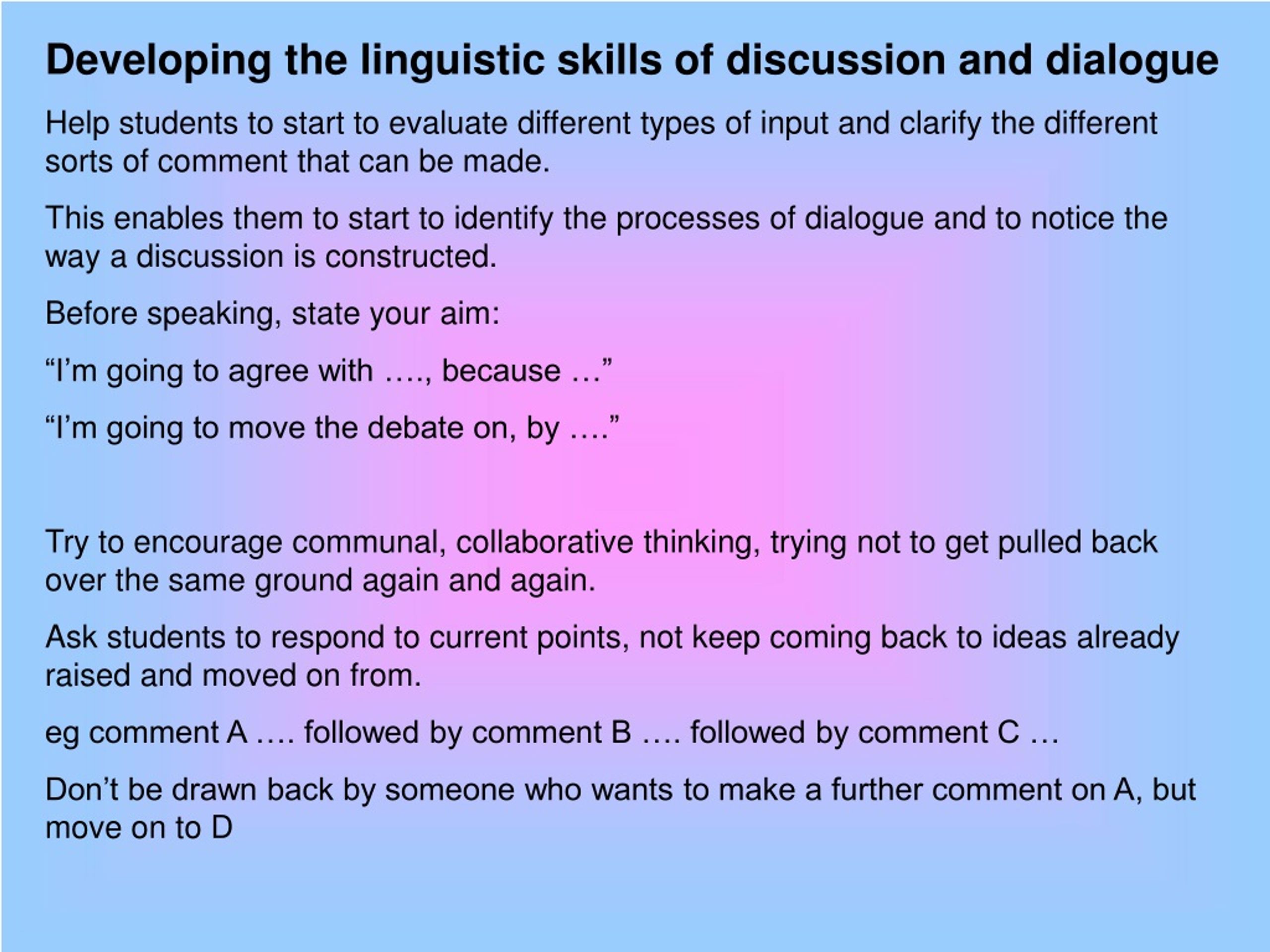 Developing the linguistic skills of discussion and dialogue

Help students to start to evaluate different types of input and clarify the different sorts of comment that can be made.

This enables them to start to identify the processes of dialogue and to notice the way a discussion is constructed.

Before speaking, state your aim:

“I’m going to agree with …., because …”

“I’m going to move the debate on, by ….”

Try to encourage communal, collaborative thinking, trying not to get pulled back over the same ground again and again.

Ask students to respond to current points, not keep coming back to ideas already raised and moved on from.

eg comment A …. followed by comment B …. followed by comment C …

Don’t be drawn back by someone who wants to make a further comment on A, but move on to D